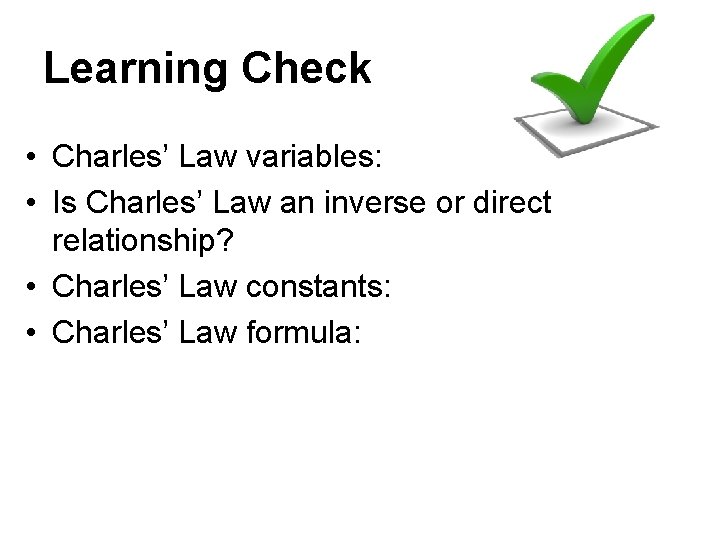 Learning Check

• Charles’ Law variables:
• Is Charles’ Law an inverse or direct relationship?
• Charles’ Law constants:
• Charles’ Law formula: